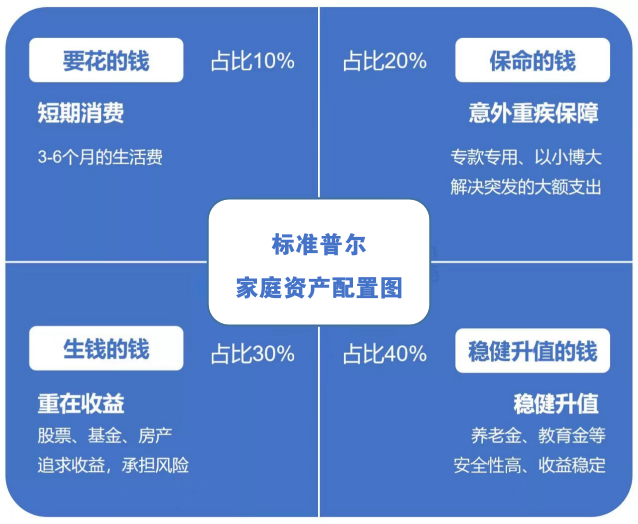 要花的钱

占比10%

短期消费

3-6个月的生活费

占比20%

保命的钱

意外重疾保障

专款专用、以小博大
解决突发的大额支出

标准普尔
家庭资产配置图

生钱的钱

占比30%

重在收益

股票、基金、房产
追求收益，承担风险

占比40%

稳健升值的钱

稳健升值

养老金、教育金等
安全性高、收益稳定